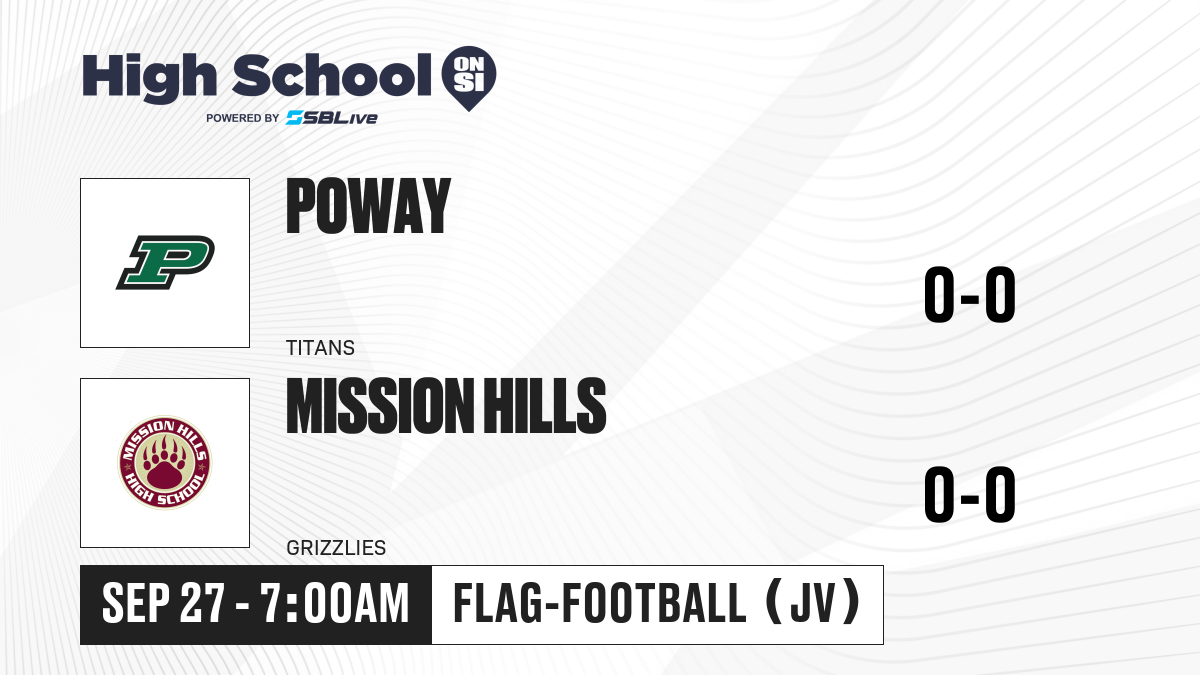 High School ON SI
POWERED BY SBLive

P

POWAY

TITANS

0-0

MISSION HILLS HIGH SCHOOL

MISSION HILLS

GRIZZLIES

0-0

SEP 27 - 7:00AM

FLAG-FOOTBALL (JV)